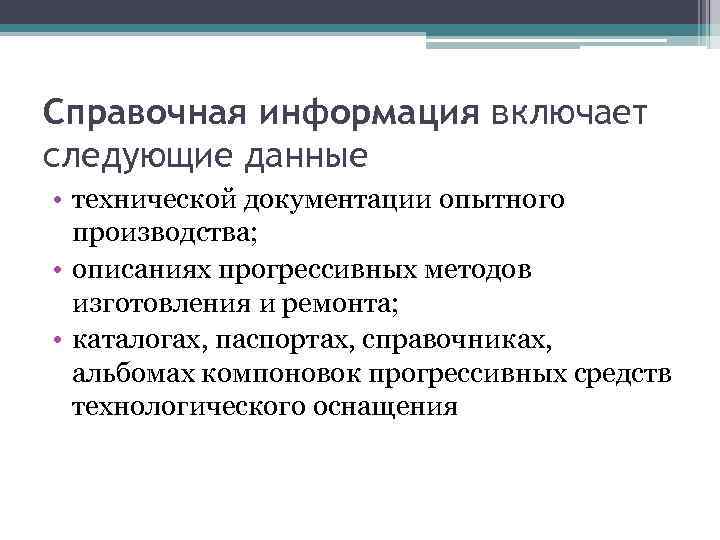 Справочная информация включает следующие данные

• технической документации опытного производства;
• описаниях прогрессивных методов изготовления и ремонта;
• каталогах, паспортах, справочниках, альбомах компоновок прогрессивных средств технологического оснащения